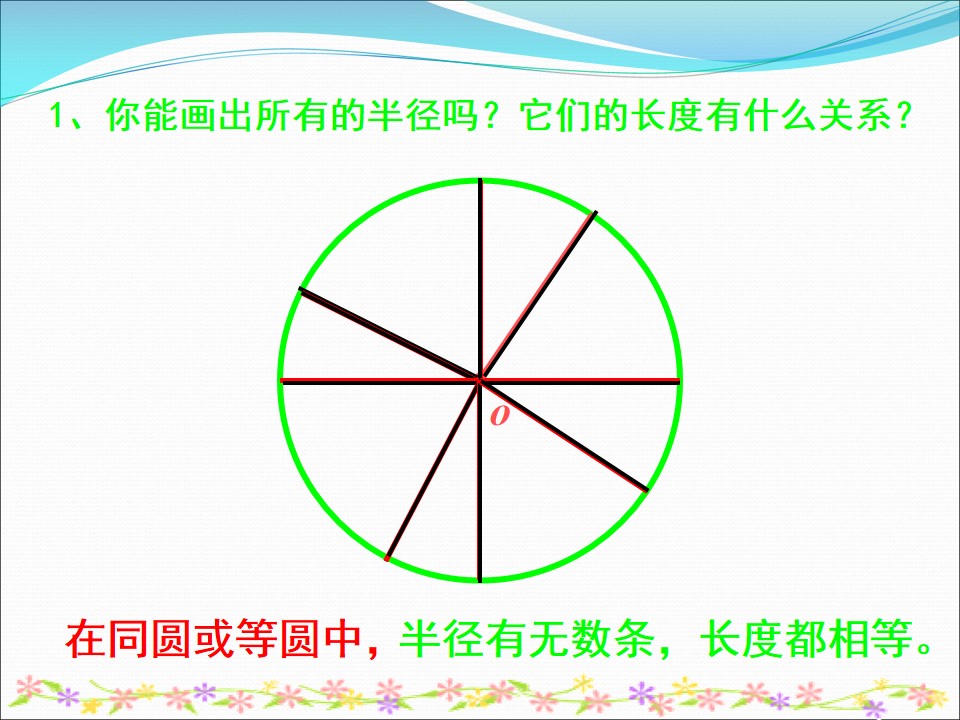 1、你能画出所有的半径吗？它们的长度有什么关系？

o

在同圆或等圆中，半径有无数条，长度都相等。